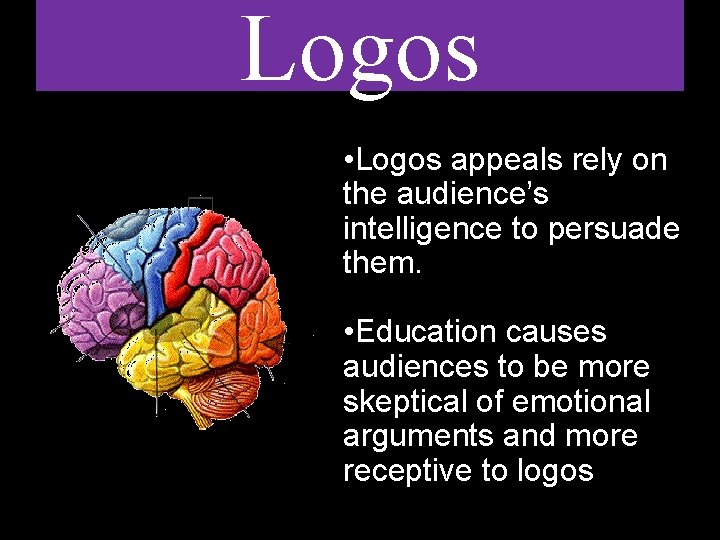 Logos

•Logos appeals rely on the audience's intelligence to persuade them.

•Education causes audiences to be more skeptical of emotional arguments and more receptive to logos